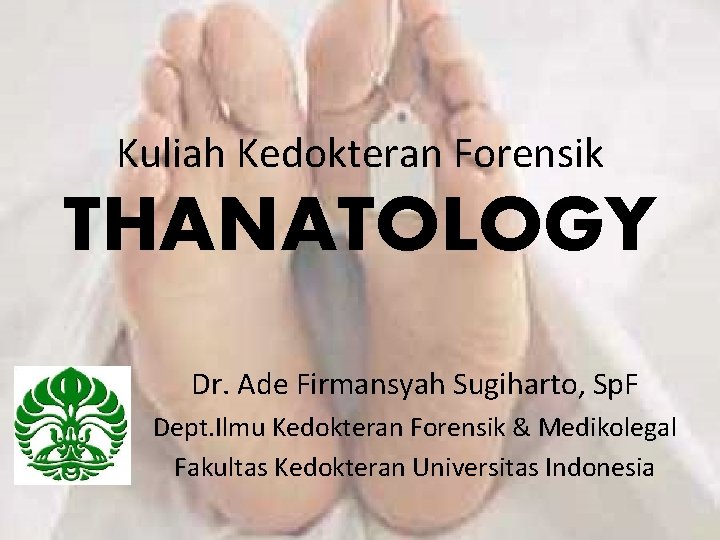 Kuliah Kedokteran Forensik

THANATOLOGY

Dr. Ade Firmansyah Sugiharto, SpF
Dept.Ilmu Kedokteran Forensik & Medikolegal
Fakultas Kedokteran Universitas Indonesia